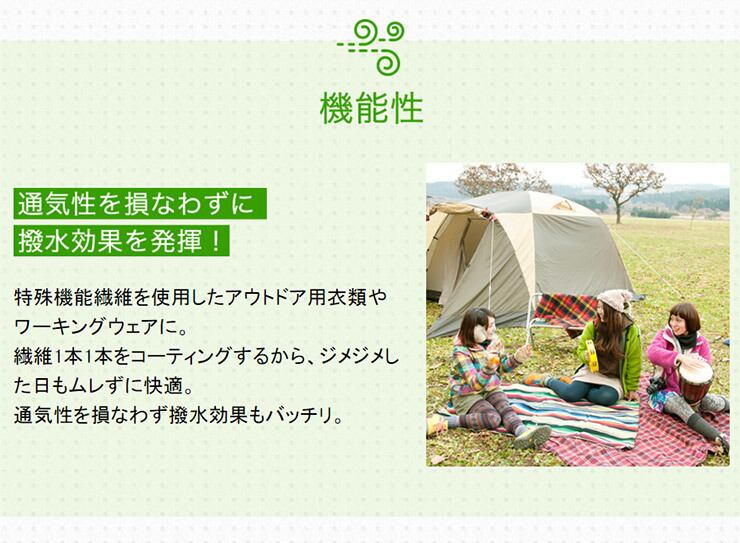 機能性

通気性を損なわずに
撥水効果を発揮！

特殊機能繊維を使用したアウトドア用衣類やワーキングウェアに。
繊維1本1本をコーティングするから、ジメジメした日もムレずに快適。
通気性を損なわず撥水効果もバッチリ。